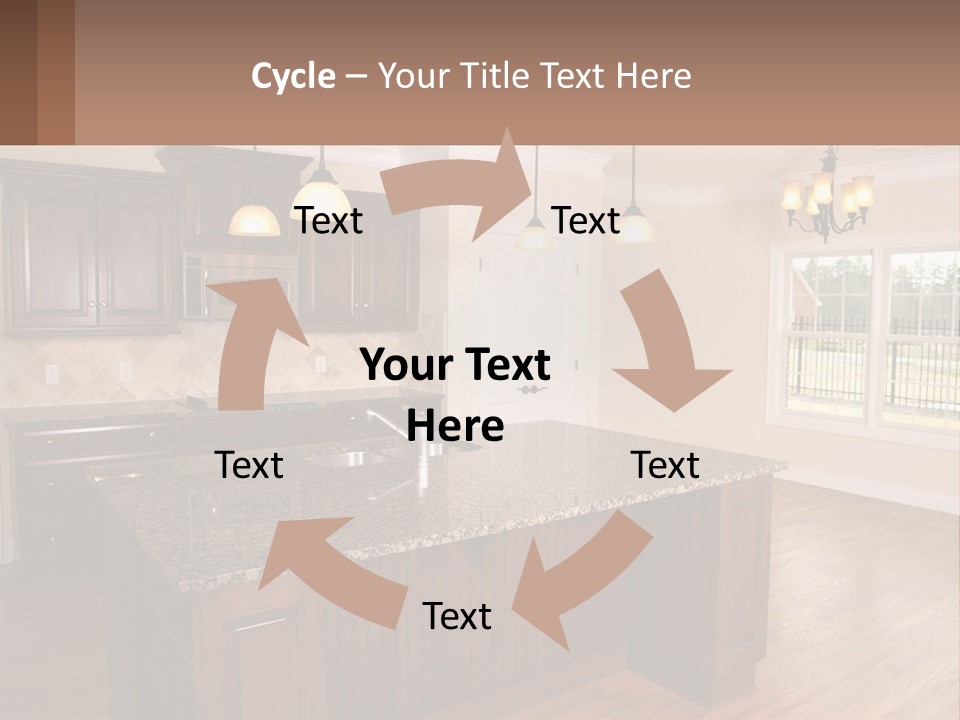 Cycle – Your Title Text Here

Text

Text

Your Text Here

Text

Text

Text